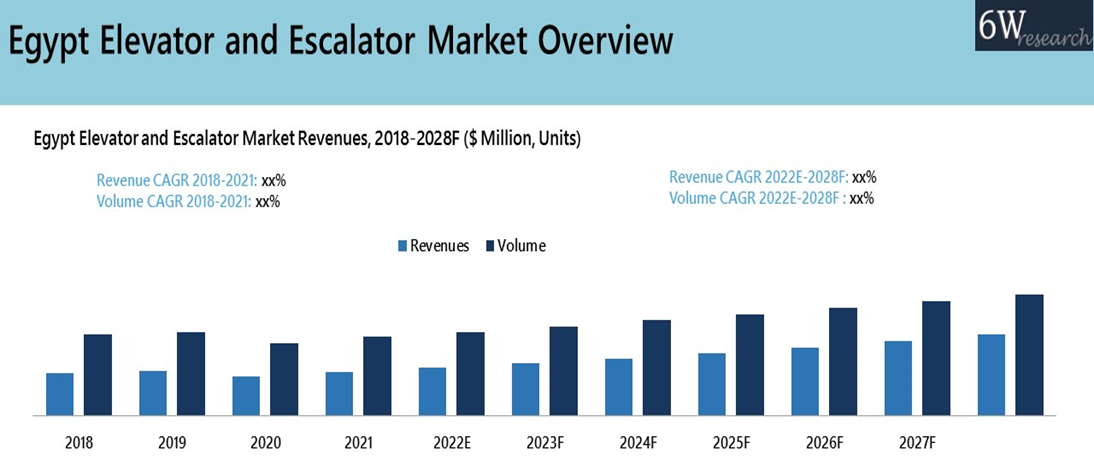 Egypt Elevator and Escalator Market Overview

6W research

Egypt Elevator and Escalator Market Revenues, 2018-2028F ($ Million, Units)

Revenue CAGR 2018-2021: xx%
Volume CAGR 2018-2021: xx%

Revenue CAGR 2022E-2028F: xx%
Volume CAGR 2022E-2028F : xx%

Revenues Volume

2018 2019 2020 2021 2022E 2023F 2024F 2025F 2026F 2027F